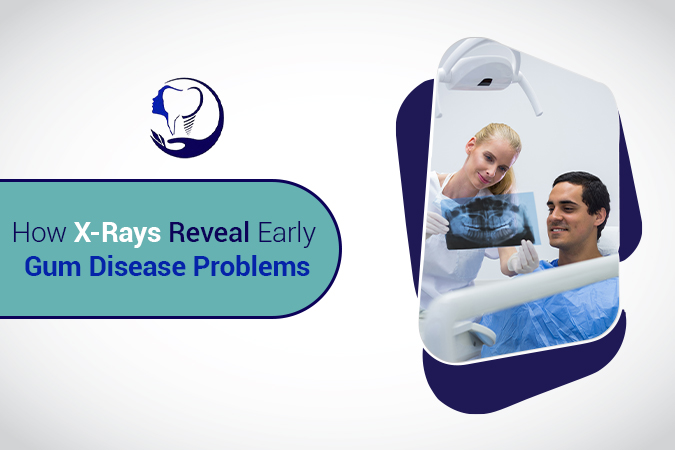 How X-Rays Reveal Early Gum Disease Problems